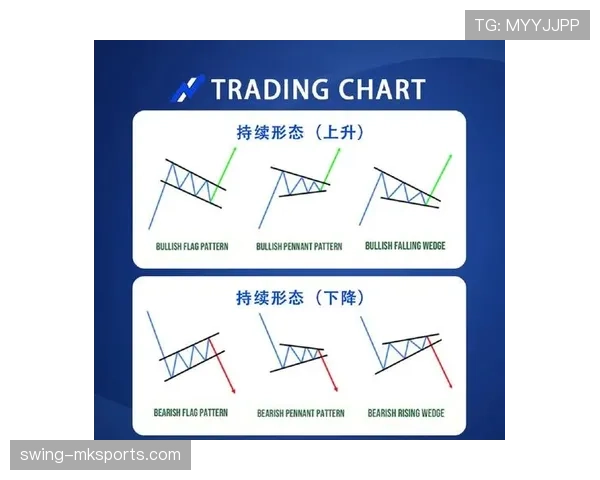 TG: MYYJJPP

TRADING CHART

持续形态（上升）

BULLISH FLAG PATTERN

BULLISH PENNANT PATTERN

BULLISH FALLING WEDGE

持续形态（下降）

BEARISH FLAG PATTERN

BEARISH PENNANT PATTERN

BEARISH RISING WEDGE

swing-mksports.com